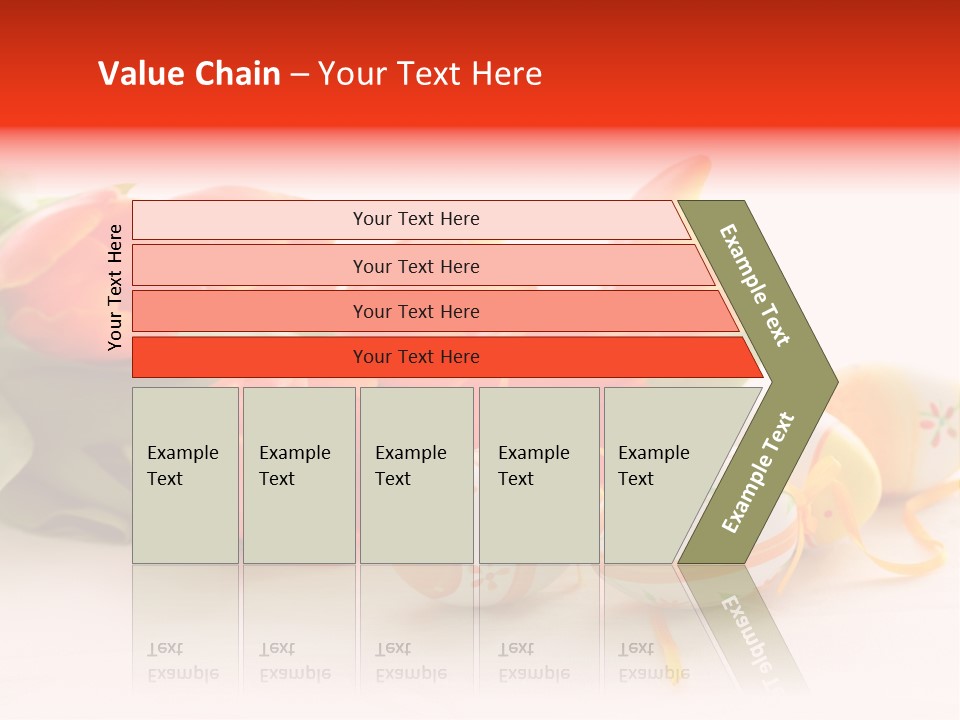 Value Chain – Your Text Here

Your Text Here

Your Text Here

Your Text Here

Your Text Here

Your Text Here

Example Text

Example Text

Example Text

Example Text

Example Text

Example Text

Example Text